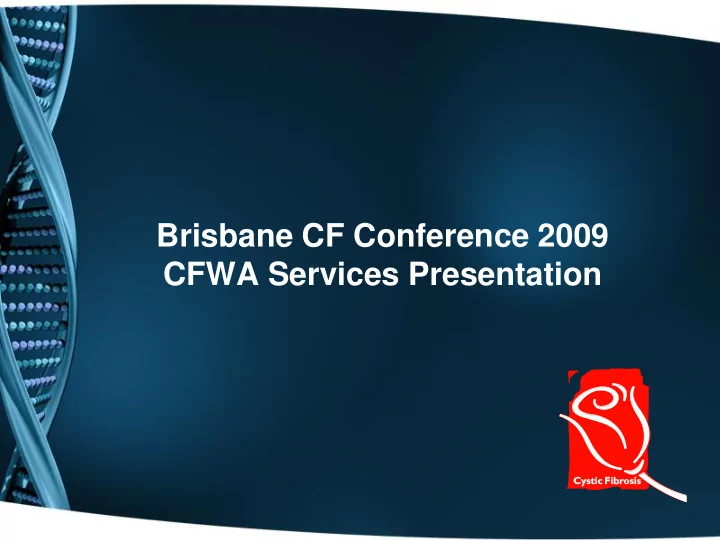 Brisbane CF Conference 2009
CFWA Services Presentation

Cystic Fibrosis